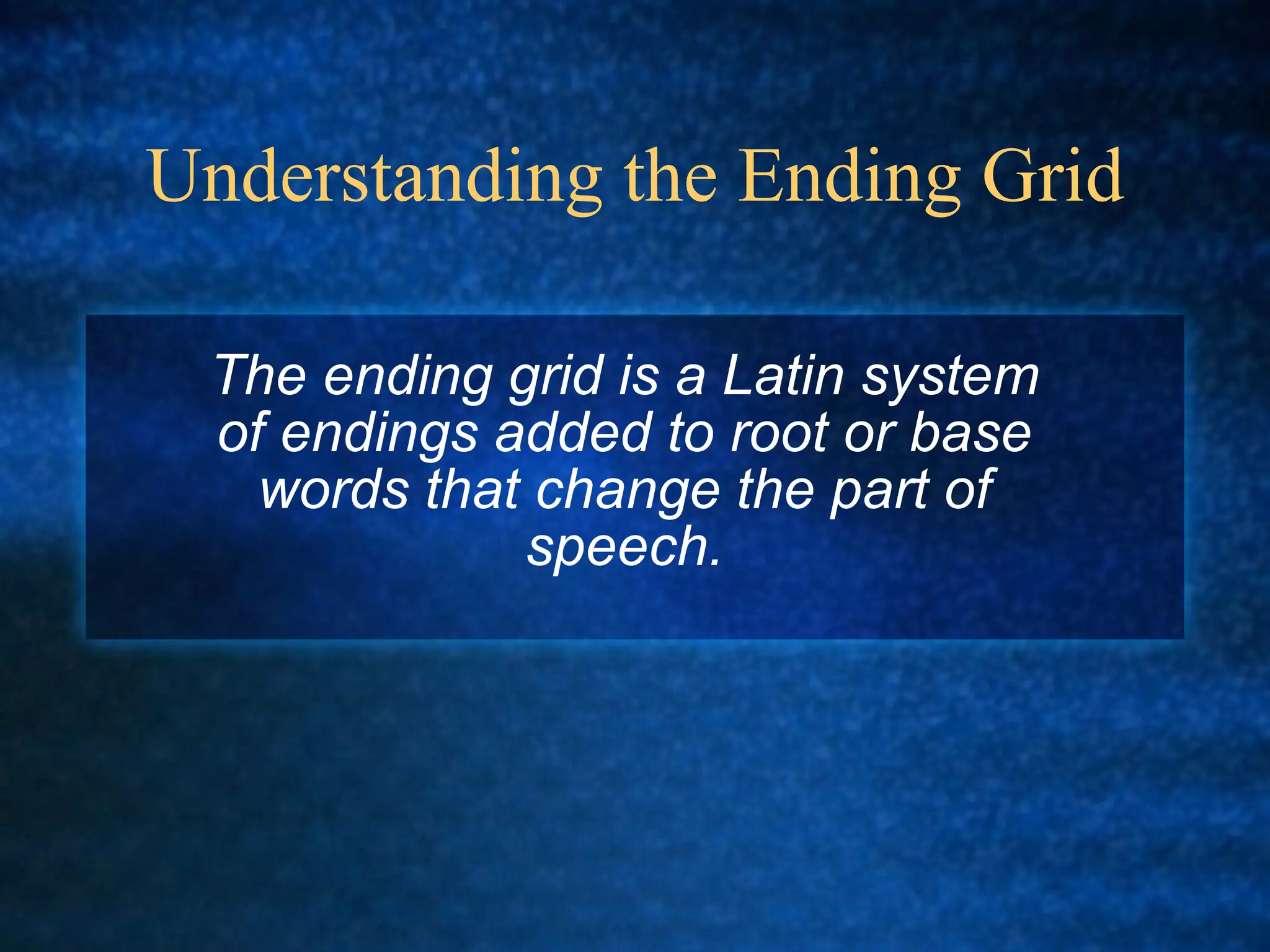 Understanding the Ending Grid

The ending grid is a Latin system of endings added to root or base words that change the part of speech.